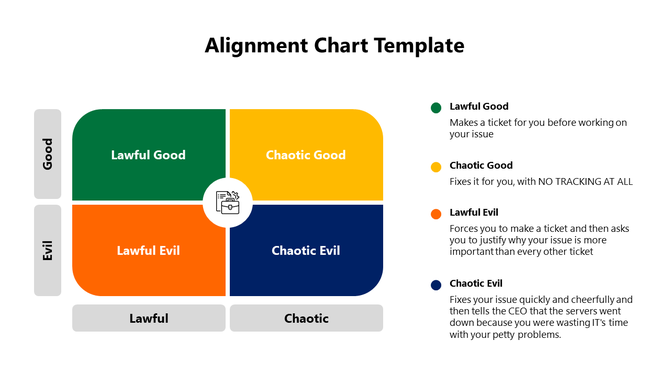 Alignment Chart Template

Good

Evil

Lawful Good

Chaotic Good

Lawful Evil

Chaotic Evil

Lawful

Chaotic

Lawful Good
Makes a ticket for you before working on your issue

Chaotic Good
Fixes it for you, with NO TRACKING AT ALL

Lawful Evil
Forces you to make a ticket and then asks you to justify why your issue is more important than every other ticket

Chaotic Evil
Fixes your issue quickly and cheerfully and then tells the CEO that the servers went down because you were wasting IT's time with your petty problems.